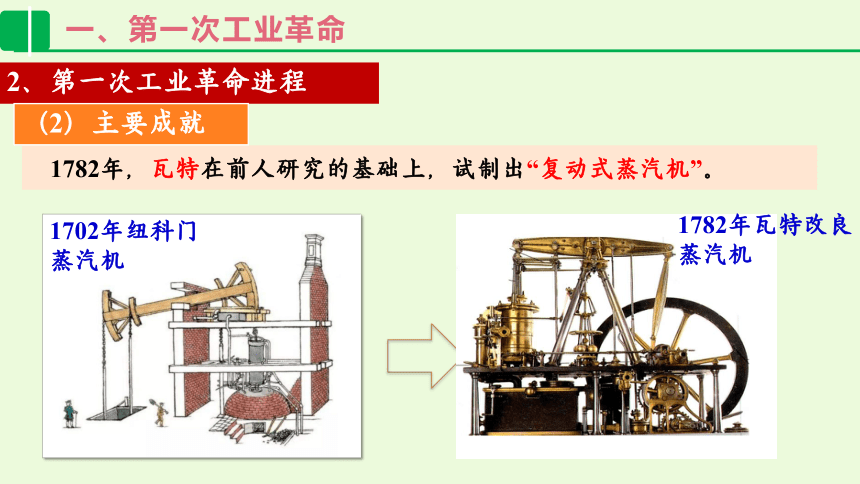 一、第一次工业革命

2、第一次工业革命进程

（2）主要成就

1782年，瓦特在前人研究的基础上，试制出“复动式蒸汽机”。

1702年纽科门蒸汽机

1782年瓦特改良蒸汽机